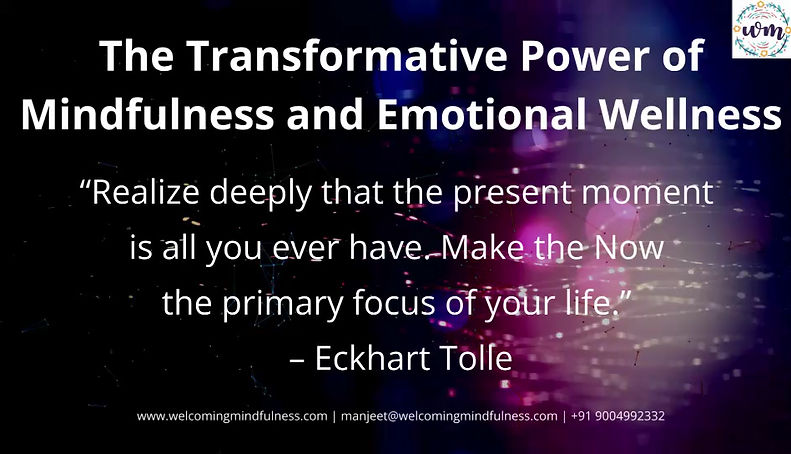 wm

The Transformative Power of Mindfulness and Emotional Wellness

“Realize deeply that the present moment is all you ever have. Make the Now the primary focus of your life.”
– Eckhart Tolle

www.welcomingmindfulness.com | manjeet@welcomingmindfulness.com | +91 9004992332